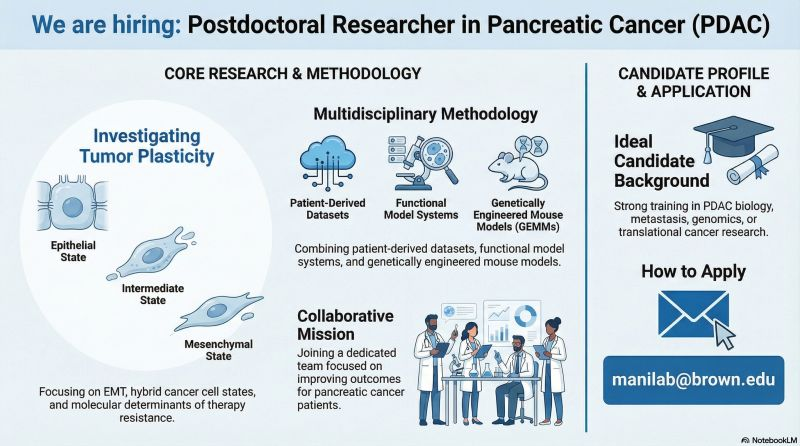 We are hiring: Postdoctoral Researcher in Pancreatic Cancer (PDAC)

CORE RESEARCH & METHODOLOGY

Investigating Tumor Plasticity

Epithelial State

Intermediate State

Mesenchymal State

Focusing on EMT, hybrid cancer cell states, and molecular determinants of therapy resistance.

Multidisciplinary Methodology

Patient-Derived Datasets

Functional Model Systems

Genetically Engineered Mouse Models (GEMMs)

Combining patient-derived datasets, functional model systems, and genetically engineered mouse models.

Collaborative Mission

Joining a dedicated team focused on improving outcomes for pancreatic cancer patients.

CANDIDATE PROFILE & APPLICATION

Ideal Candidate Background

Strong training in PDAC biology, metastasis, genomics, or translational cancer research.

How to Apply

manilab@brown.edu

NotebookLM